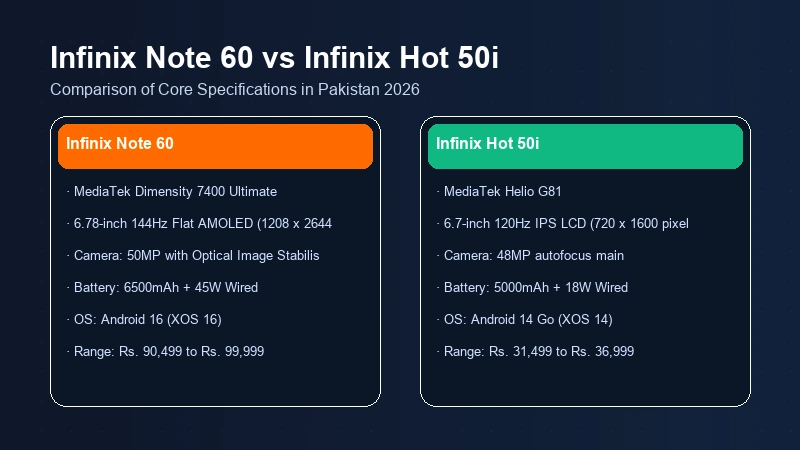 Infinix Note 60 vs Infinix Hot 50i

Comparison of Core Specifications in Pakistan 2026

Infinix Note 60

· MediaTek Dimensity 7400 Ultimate

· 6.78-inch 144Hz Flat AMOLED (1208 x 2644

· Camera: 50MP with Optical Image Stabilis

· Battery: 6500mAh + 45W Wired

· OS: Android 16 (XOS 16)

· Range: Rs. 90,499 to Rs. 99,999

Infinix Hot 50i

· MediaTek Helio G81

· 6.7-inch 120Hz IPS LCD (720 x 1600 pixel

· Camera: 48MP autofocus main

· Battery: 5000mAh + 18W Wired

· OS: Android 14 Go (XOS 14)

· Range: Rs. 31,499 to Rs. 36,999